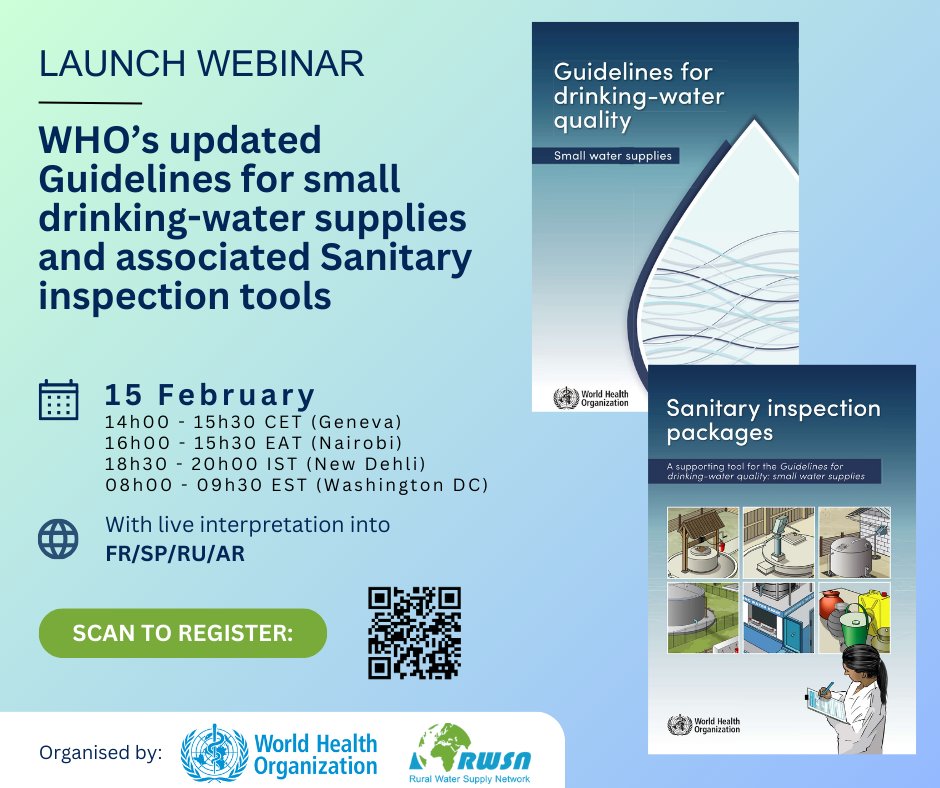 LAUNCH WEBINAR

WHO's updated Guidelines for small drinking-water supplies and associated Sanitary inspection tools

15 February
14h00 - 15h30 CET (Geneva)
16h00 - 15h30 EAT (Nairobi)
18h30 - 20h00 IST (New Dehli)
08h00 - 09h30 EST (Washington DC)

With live interpretation into FR/SP/RU/AR

SCAN TO REGISTER:

Organised by: World Health Organization RWSN Rural Water Supply Network

Guidelines for drinking-water quality

Small water supplies

World Health Organization

Sanitary inspection packages

A supporting tool for the Guidelines for drinking-water quality: small water supplies

World Health Organization